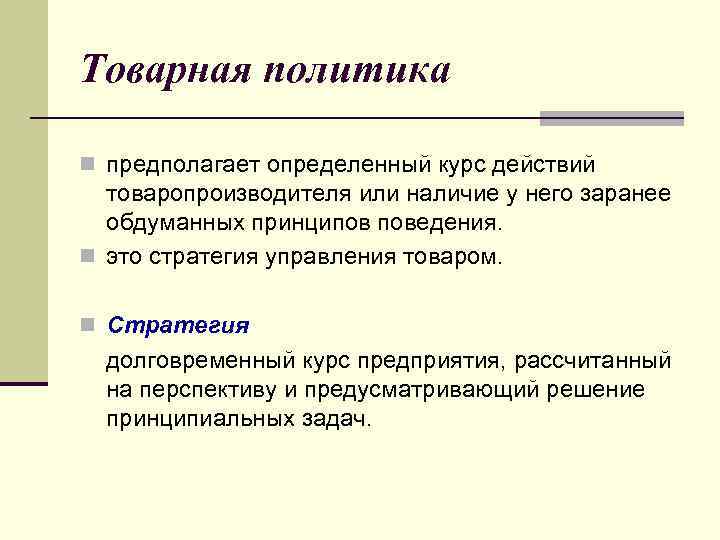 Товарная политика

предполагает определенный курс действий товаропроизводителя или наличие у него заранее обдуманных принципов поведения.

это стратегия управления товаром.

Стратегия

долговременный курс предприятия, рассчитанный на перспективу и предусматривающий решение принципиальных задач.